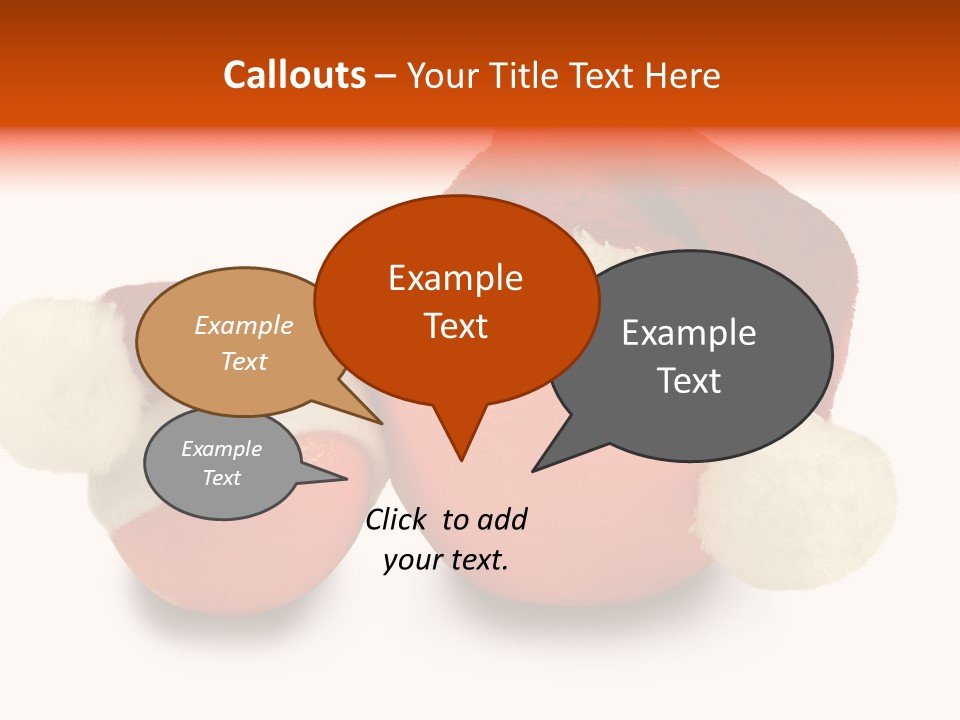 Callouts – Your Title Text Here

Example Text

Example Text

Example Text

Example Text

Click to add your text.